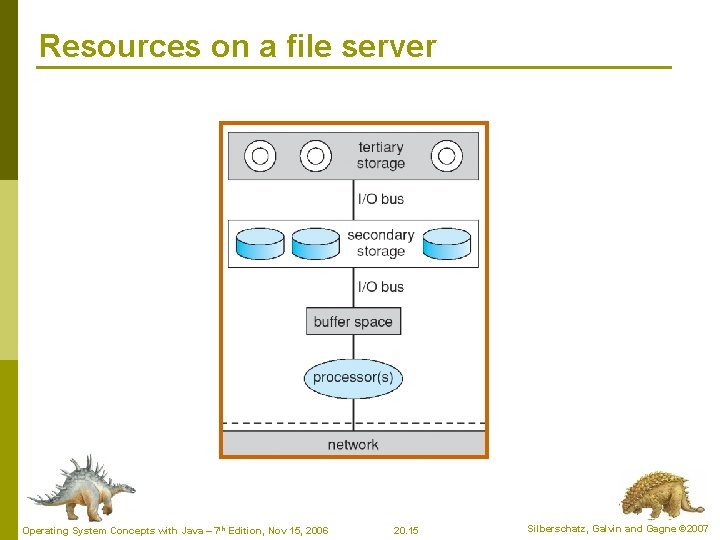 Resources on a file server

tertiary storage

I/O bus

secondary storage

I/O bus

buffer space

processor(s)

network

Operating System Concepts with Java – 7th Edition, Nov 15, 2006

20.15

Silberschatz, Galvin and Gagne ©2007